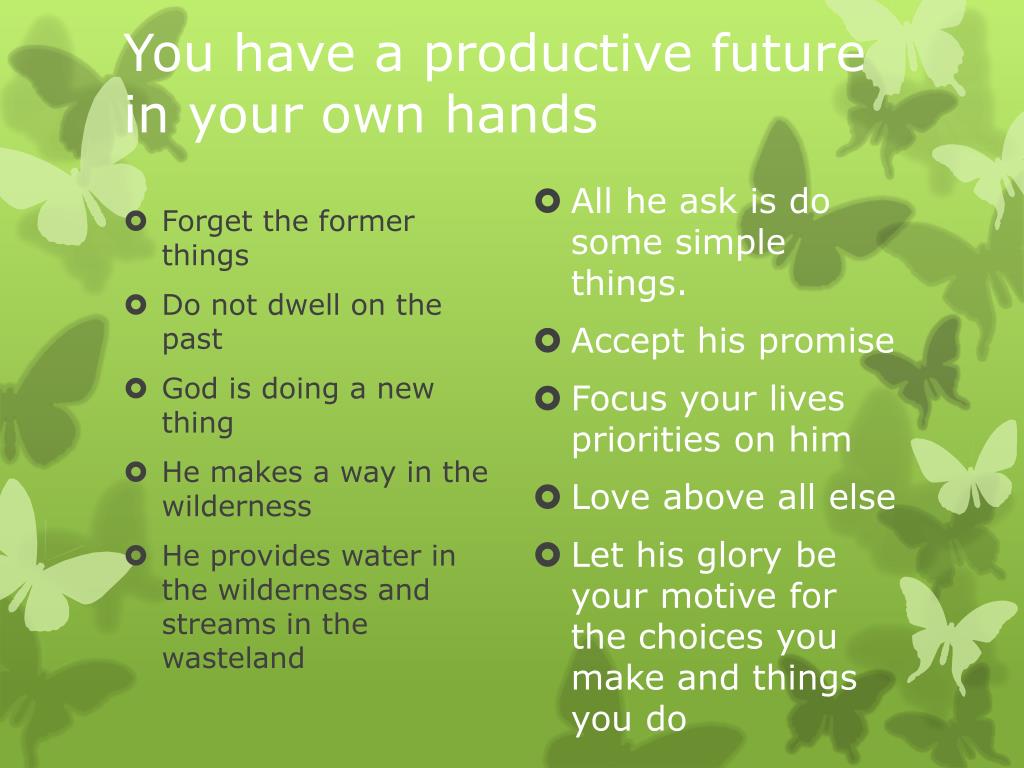 You have a productive future in your own hands

Forget the former things
Do not dwell on the past
God is doing a new thing
He makes a way in the wilderness
He provides water in the wilderness and streams in the wasteland

All he ask is do some simple things.
Accept his promise
Focus your lives priorities on him
Love above all else
Let his glory be your motive for the choices you make and things you do